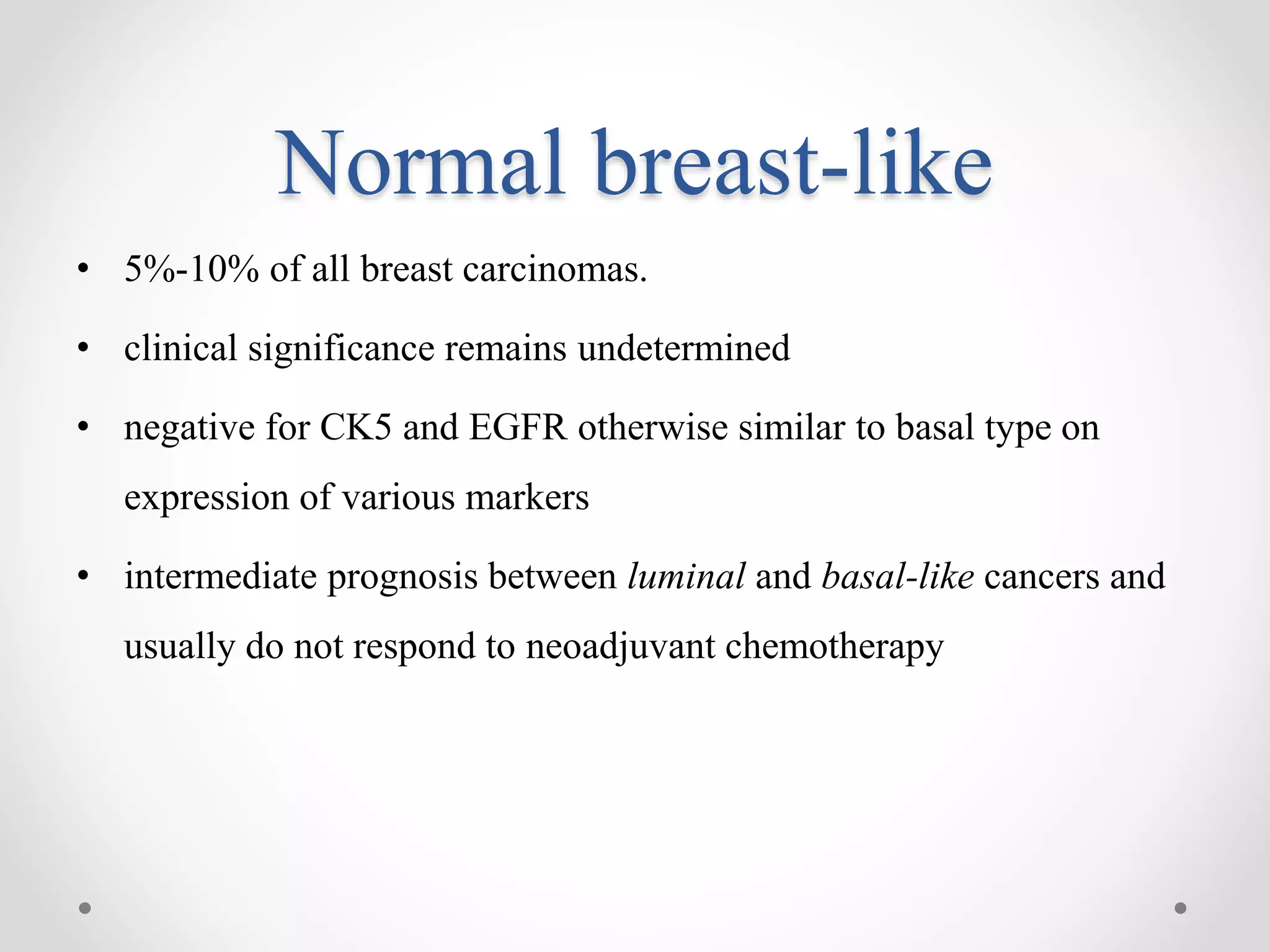 Normal breast-like

• 5%-10% of all breast carcinomas.

• clinical significance remains undetermined

• negative for CK5 and EGFR otherwise similar to basal type on expression of various markers

• intermediate prognosis between luminal and basal-like cancers and usually do not respond to neoadjuvant chemotherapy